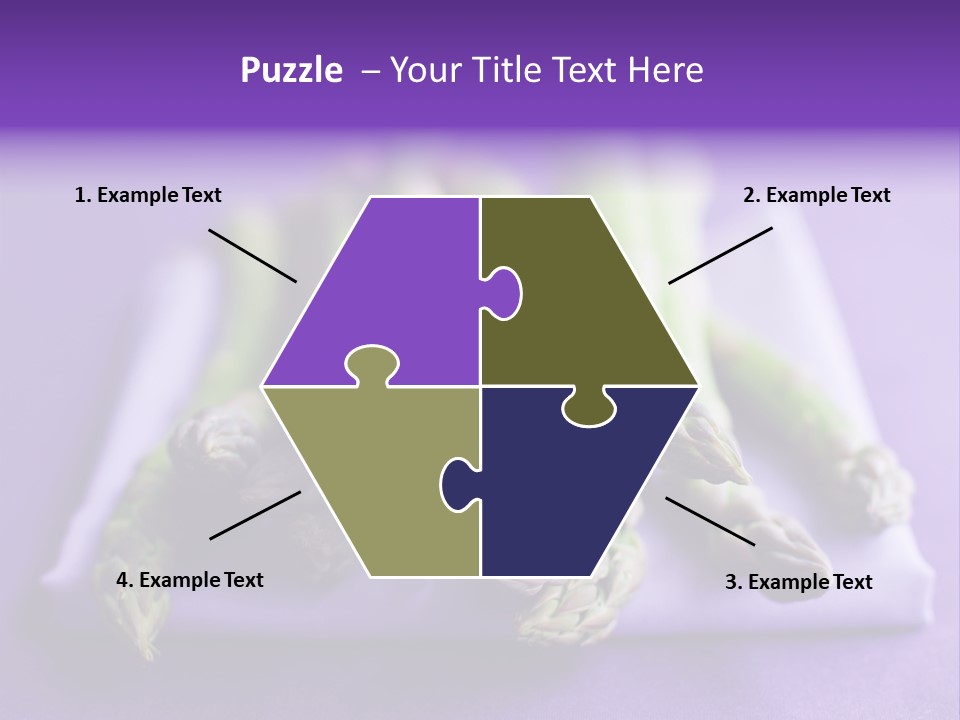 Puzzle – Your Title Text Here

1. Example Text

2. Example Text

4. Example Text

3. Example Text